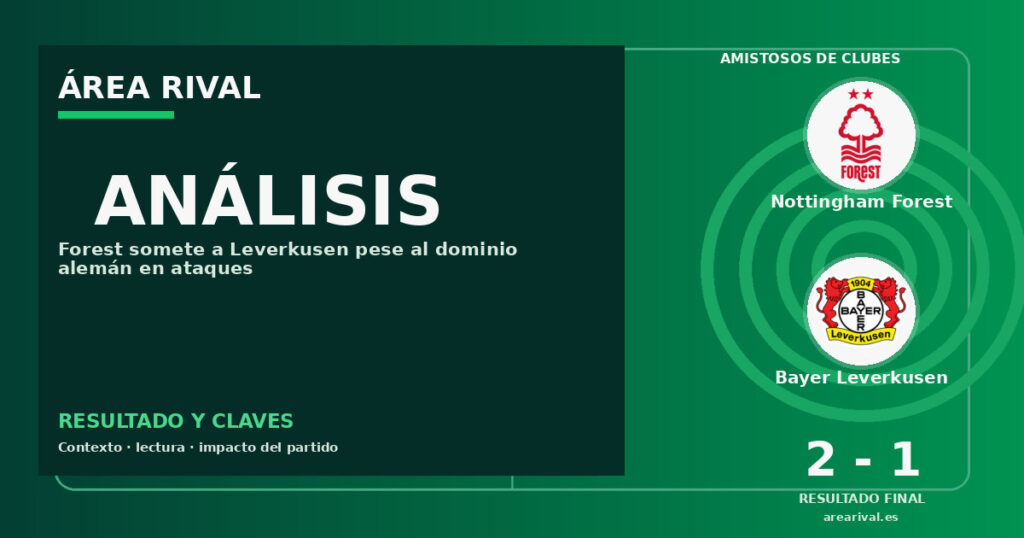 ÁREA RIVAL

ANÁLISIS

Forest somete a Leverkusen pese al dominio alemán en ataques

RESULTADO Y CLAVES

Contexto · lectura · impacto del partido

AMISTOSOS DE CLUBES

FOREST

Nottingham Forest

1904
BAYER
Leverkusen

Bayer Leverkusen

2 - 1

RESULTADO FINAL

arearival.es